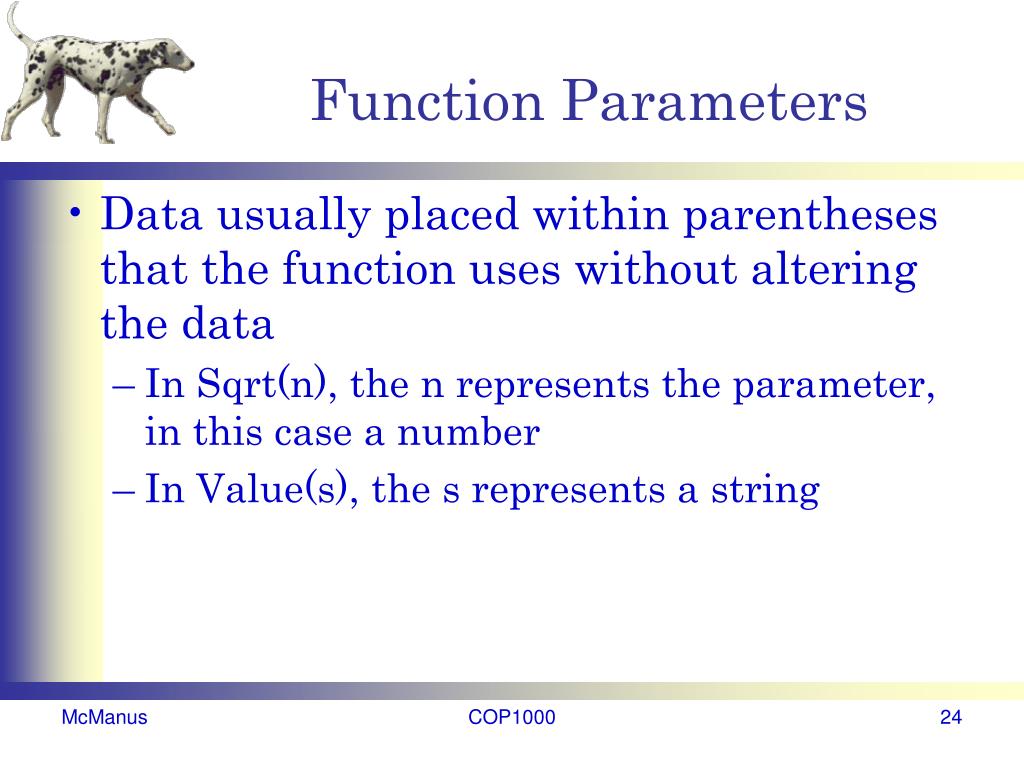 Function Parameters

• Data usually placed within parentheses that the function uses without altering the data
– In Sqrt(n), the n represents the parameter, in this case a number
– In Value(s), the s represents a string

McManus
COP1000
24